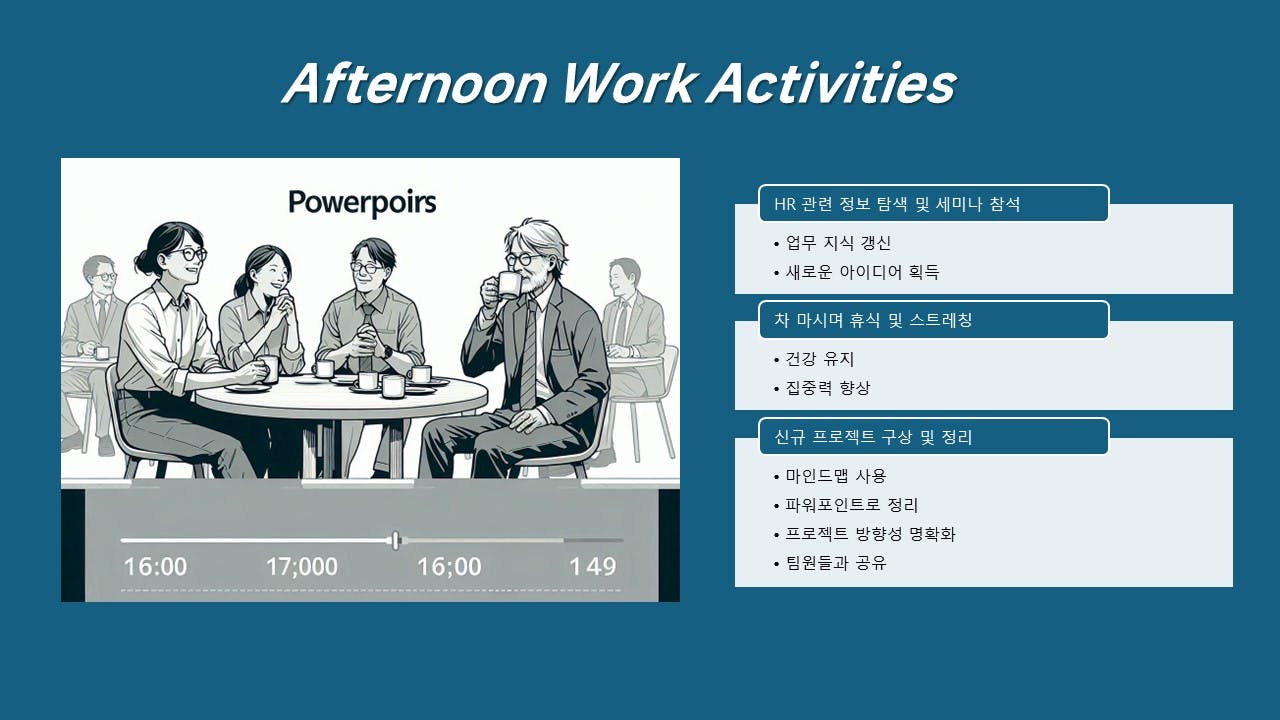 Afternoon Work Activities

Powerpoirs

16:00 17;000 16;00 149

HR 관련 정보 탐색 및 세미나 참석

• 업무 지식 갱신
• 새로운 아이디어 획득

차 마시며 휴식 및 스트레칭

• 건강 유지
• 집중력 향상

신규 프로젝트 구상 및 정리

• 마인드맵 사용
• 파워포인트로 정리
• 프로젝트 방향성 명확화
• 팀원들과 공유